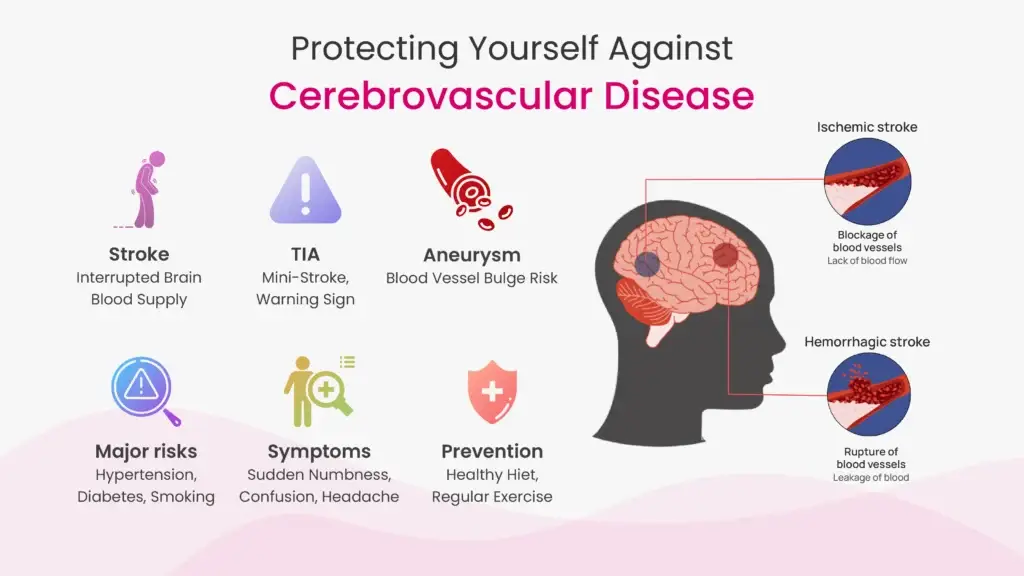 Protecting Yourself Against
Cerebrovascular Disease

Stroke
Interrupted Brain Blood Supply

TIA
Mini-Stroke, Warning Sign

Aneurysm
Blood Vessel Bulge Risk

Major risks
Hypertension, Diabetes, Smoking

Symptoms
Sudden Numbness, Confusion, Headache

Prevention
Healthy Hiet, Regular Exercise

Ischemic stroke
Blockage of blood vessels
Lack of blood flow

Hemorrhagic stroke
Rupture of blood vessels
Leakage of blood